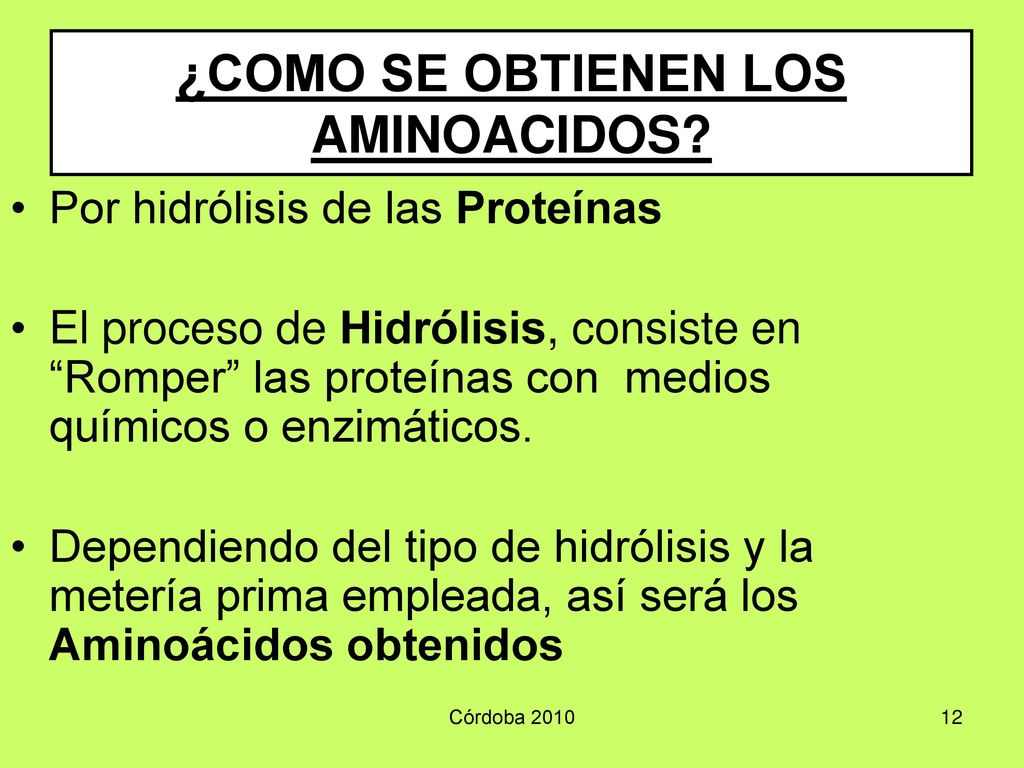 ¿COMO SE OBTIENEN LOS AMINOACIDOS?

• Por hidrólisis de las Proteínas

• El proceso de Hidrólisis, consiste en “Romper” las proteínas con medios químicos o enzimáticos.

• Dependiendo del tipo de hidrólisis y la metería prima empleada, así será los Aminoácidos obtenidos

Córdoba 2010

12